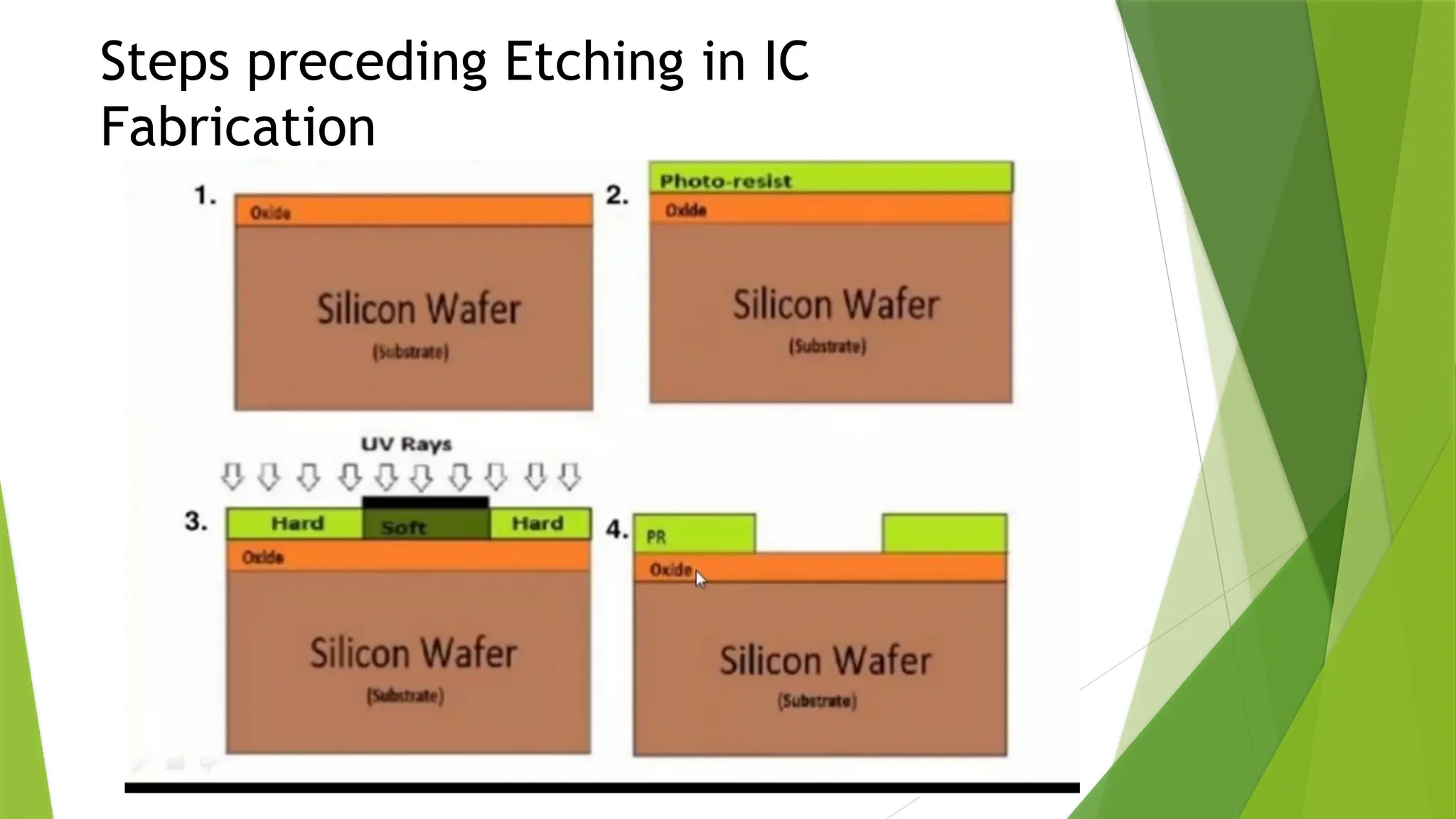 Steps preceding Etching in IC Fabrication

1.

Oxide

Silicon Wafer

(Substrate)

2.

Photo-resist

Oxide

Silicon Wafer

(Substrate)

UV Rays

3.

Hard

Soft

Hard

Oxide

Silicon Wafer

(Substrate)

4.

PR

Oxide

Silicon Wafer

(Substrate)